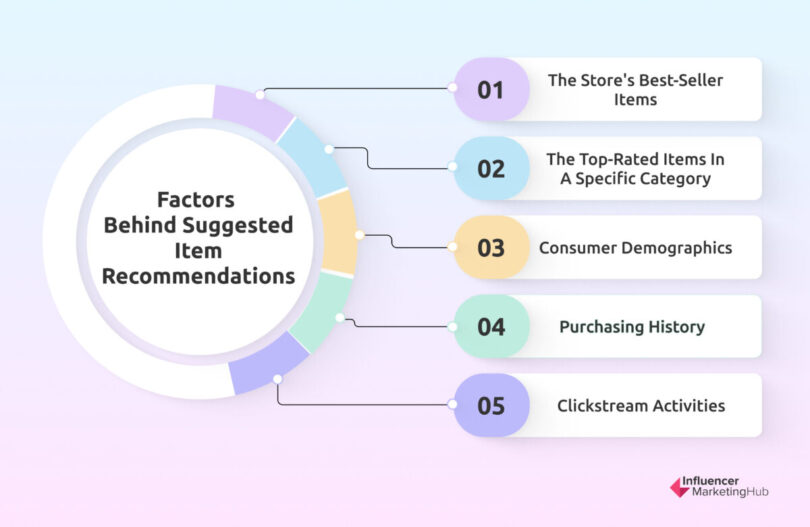 Factors Behind Suggested Item Recommendations

01 The Store's Best-Seller Items

02 The Top-Rated Items In A Specific Category

03 Consumer Demographics

04 Purchasing History

05 Clickstream Activities

Influencer MarketingHub